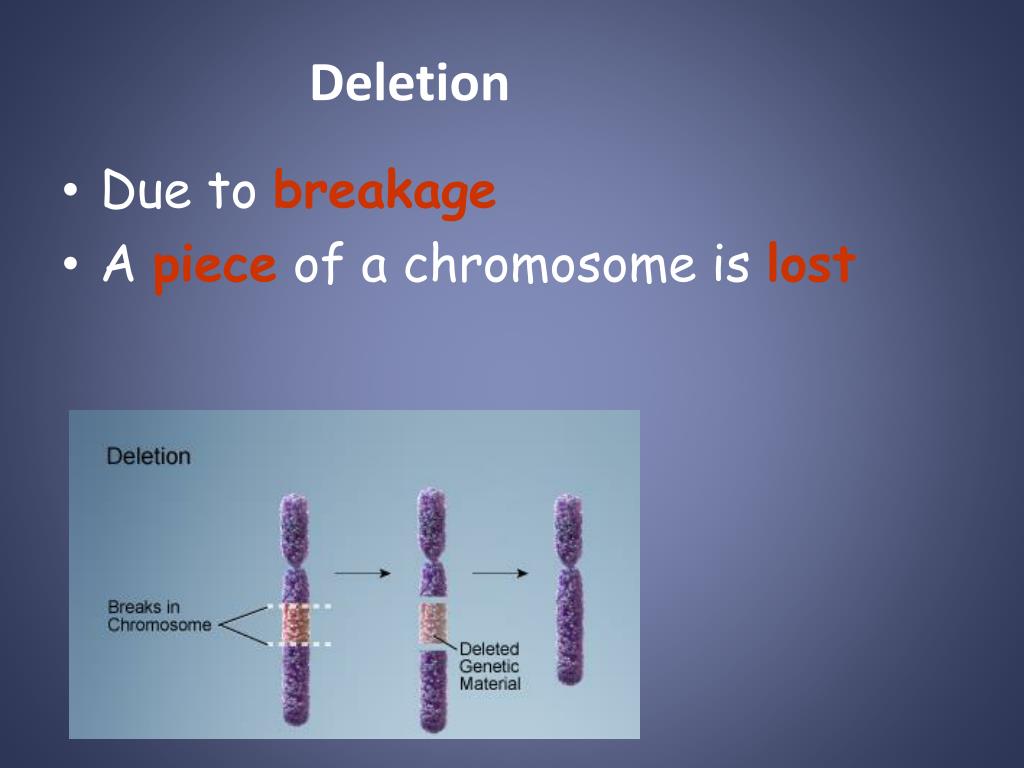 Deletion

• Due to breakage
• A piece of a chromosome is lost

Deletion

Breaks in Chromosome

Deleted Genetic Material